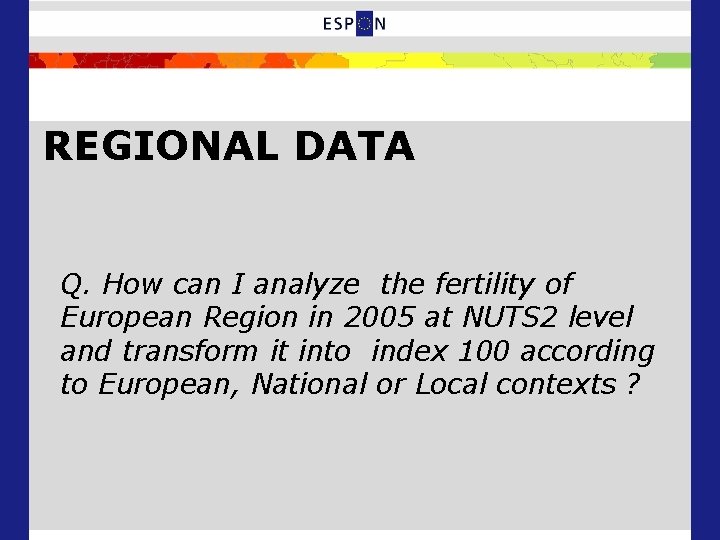 ESPON

REGIONAL DATA

Q. How can I analyze the fertility of European Region in 2005 at NUTS2 level and transform it into index 100 according to European, National or Local contexts ?